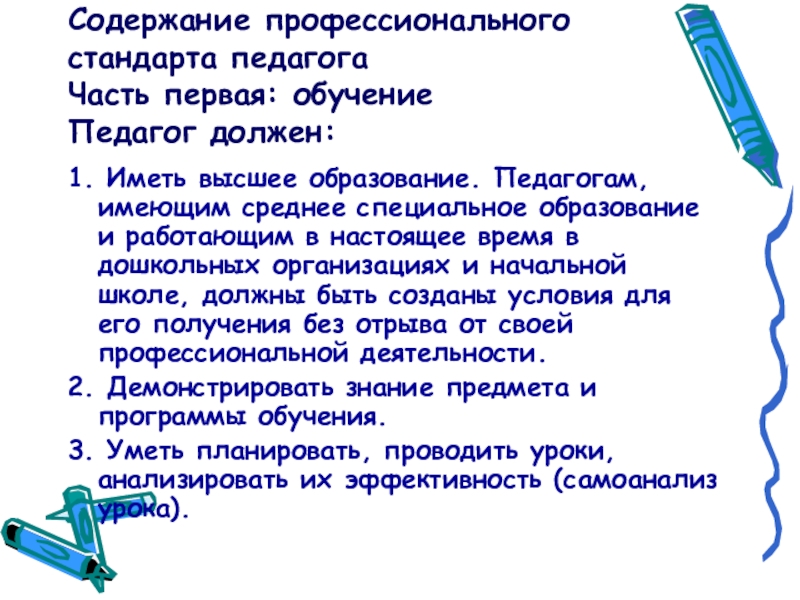 Содержание профессионального стандарта педагога
Часть первая: обучение
Педагог должен:

1. Иметь высшее образование. Педагогам, имеющим среднее специальное образование и работающим в настоящее время в дошкольных организациях и начальной школе, должны быть созданы условия для его получения без отрыва от своей профессиональной деятельности.
2. Демонстрировать знание предмета и программы обучения.
3. Уметь планировать, проводить уроки, анализировать их эффективность (самоанализ урока).